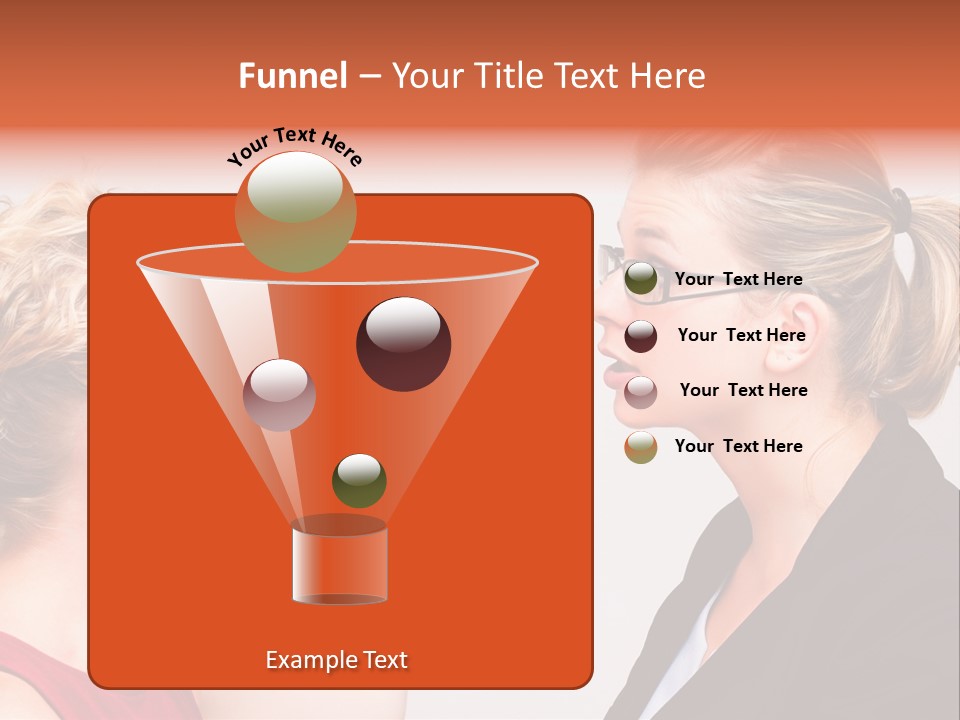 Funnel – Your Title Text Here

Your Text Here

Your Text Here

Your Text Here

Your Text Here

Your Text Here

Example Text